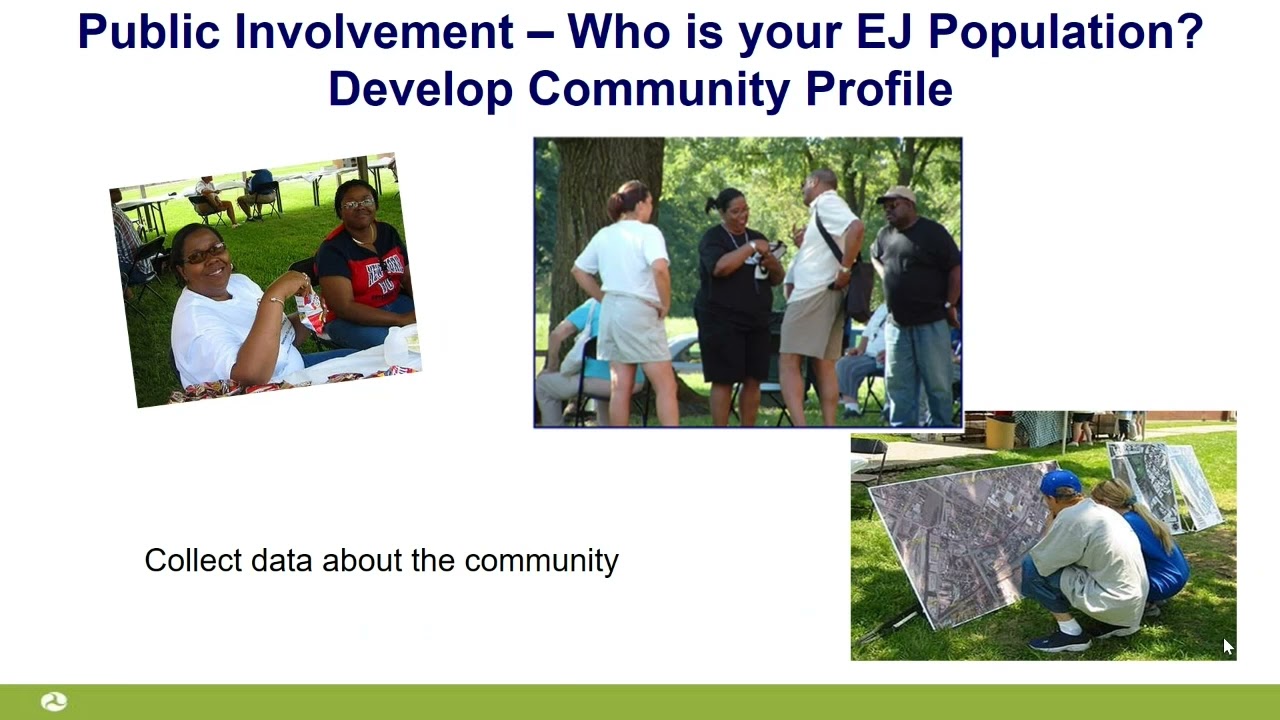 Public Involvement – Who is your EJ Population?
Develop Community Profile

Collect data about the community